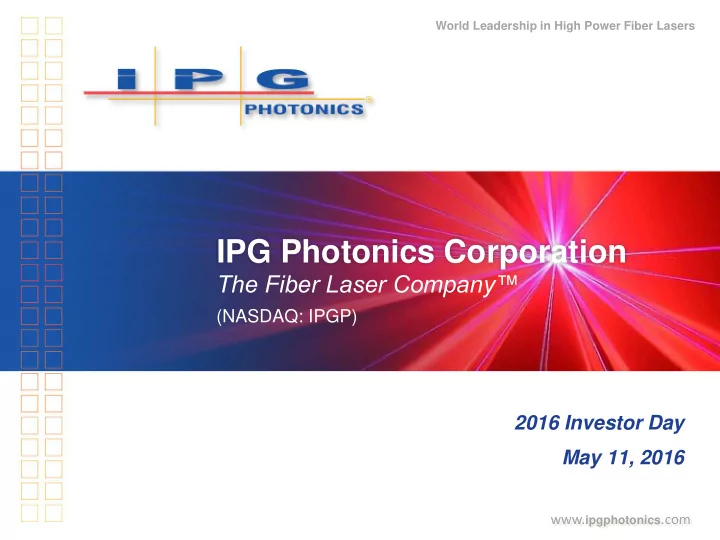 World Leadership in High Power Fiber Lasers

IPG
PHOTONICS®

IPG Photonics Corporation
The Fiber Laser Company™
(NASDAQ: IPGP)

2016 Investor Day
May 11, 2016

www.ipgphotonics.com